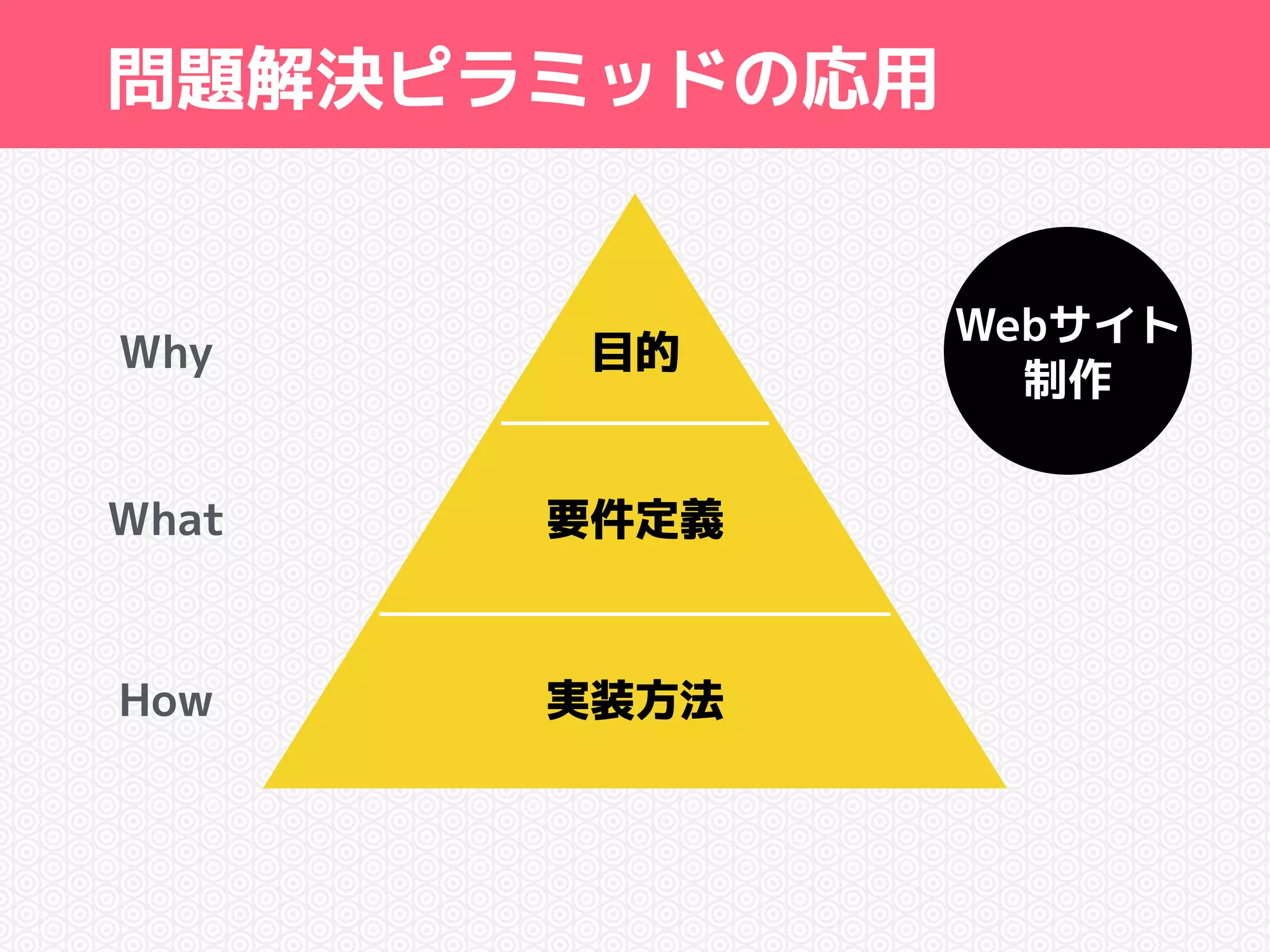 問題解決ピラミッドの応用

Why

目的

Webサイト制作

What

要件定義

How

実装方法